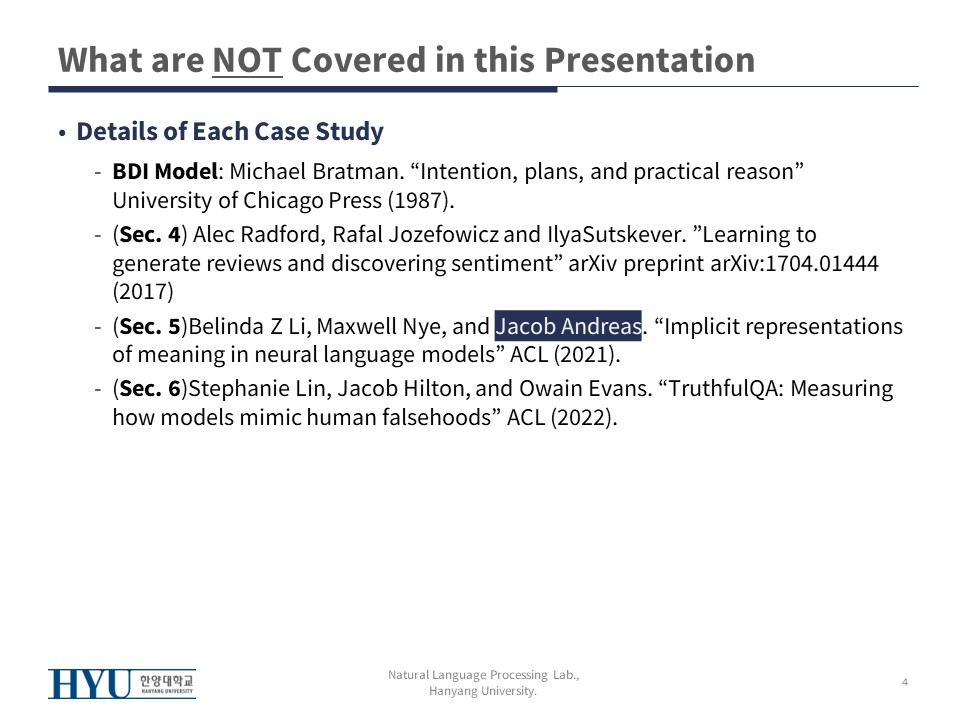 What are NOT Covered in this Presentation

• Details of Each Case Study

- BDI Model: Michael Bratman. “Intention, plans, and practical reason” University of Chicago Press (1987).
- (Sec. 4) Alec Radford, Rafal Jozefowicz and IlyaSutskever. ”Learning to generate reviews and discovering sentiment” arXiv preprint arXiv:1704.01444 (2017)
- (Sec. 5)Belinda Z Li, Maxwell Nye, and Jacob Andreas. “Implicit representations of meaning in neural language models” ACL (2021).
- (Sec. 6)Stephanie Lin, Jacob Hilton, and Owain Evans. “TruthfulQA: Measuring how models mimic human falsehoods” ACL (2022).

HYU 한양대학교 HANYANG UNIVERSITY

Natural Language Processing Lab., Hanyang University.

4